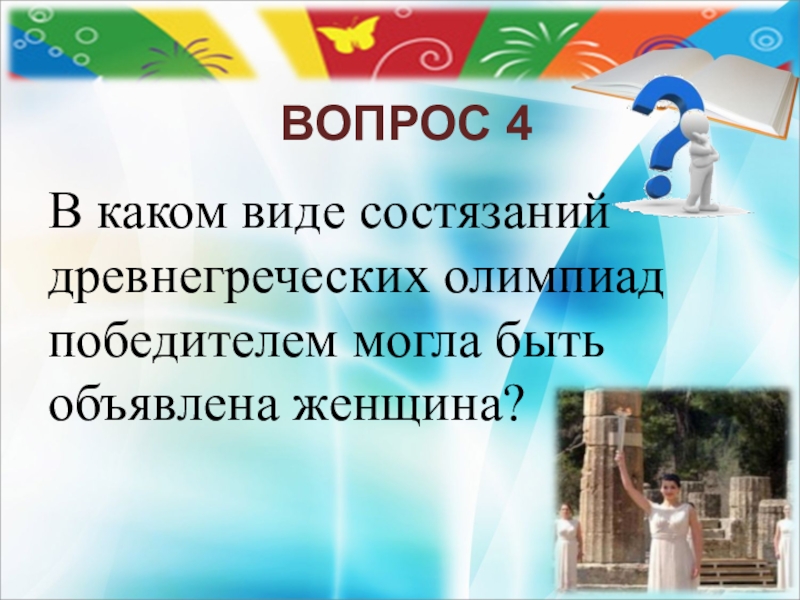 ВОПРОС 4

В каком виде состязаний древнегреческих олимпиад победителем могла быть объявлена женщина?